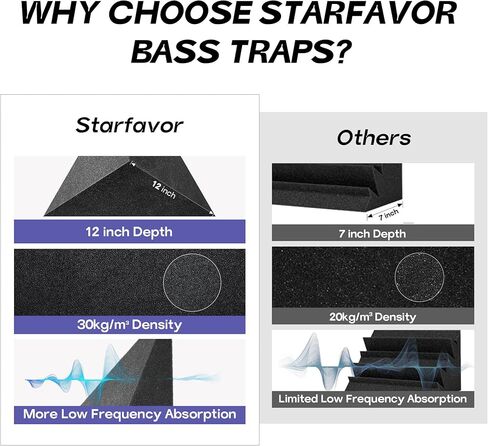 WHY CHOOSE STARFAVOR BASS TRAPS?

Starfavor

12 inch

12 inch Depth

30kg/m³ Density

More Low Frequency Absorption

Others

7 inch

7 inch Depth

20kg/m³ Density

Limited Low Frequency Absorption